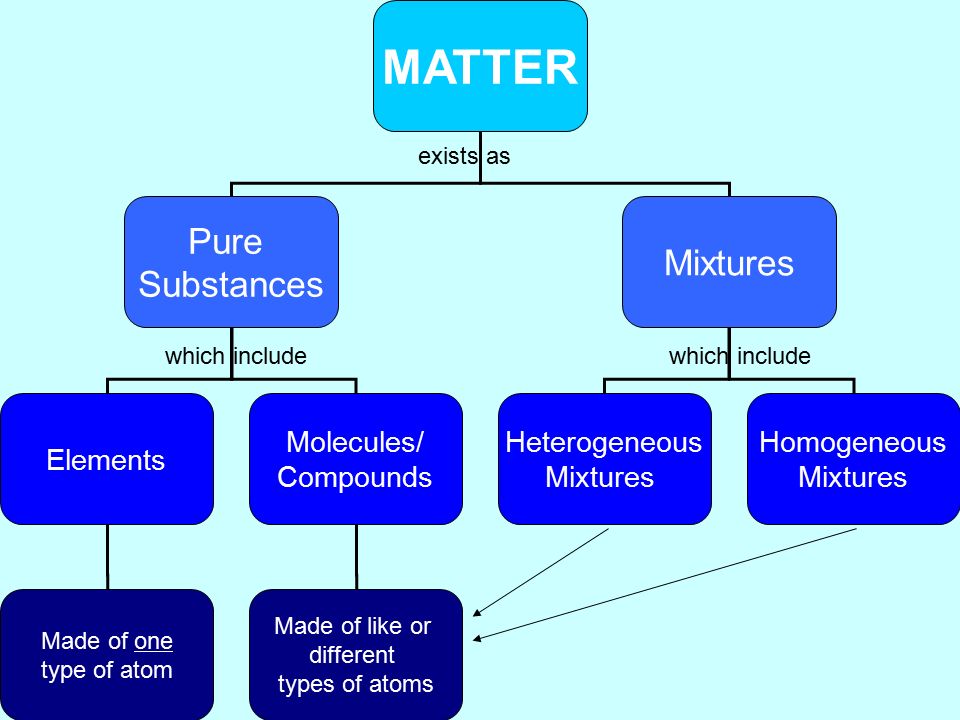 MATTER

exists as

Pure Substances

Mixtures

which include

which include

Elements

Molecules/ Compounds

Heterogeneous Mixtures

Homogeneous Mixtures

Made of one type of atom

Made of like or different types of atoms